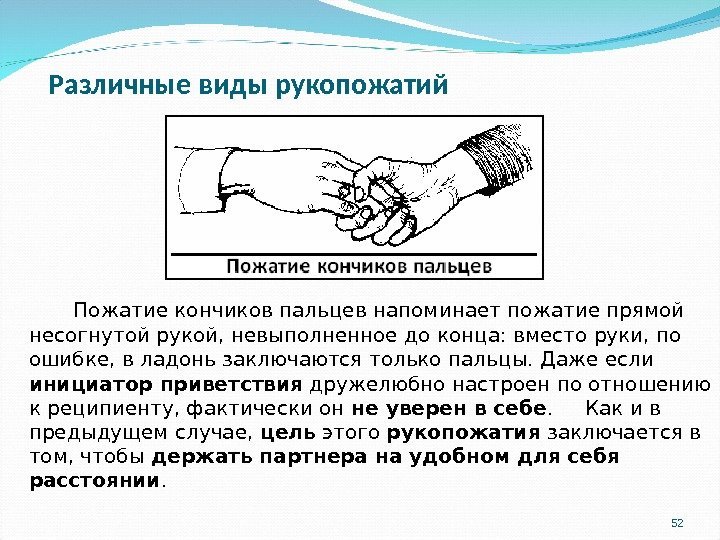 Различные виды рукопожатий

Пожатие кончиков пальцев

Пожатие кончиков пальцев напоминает пожатие прямой несогнутой рукой, невыполненное до конца: вместо руки, по ошибке, в ладонь заключаются только пальцы. Даже если инициатор приветствия дружелюбно настроен по отношению к реципиенту, фактически он не уверен в себе. Как и в предыдущем случае, цель этого рукопожатия заключается в том, чтобы держать партнера на удобном для себя расстоянии.

52